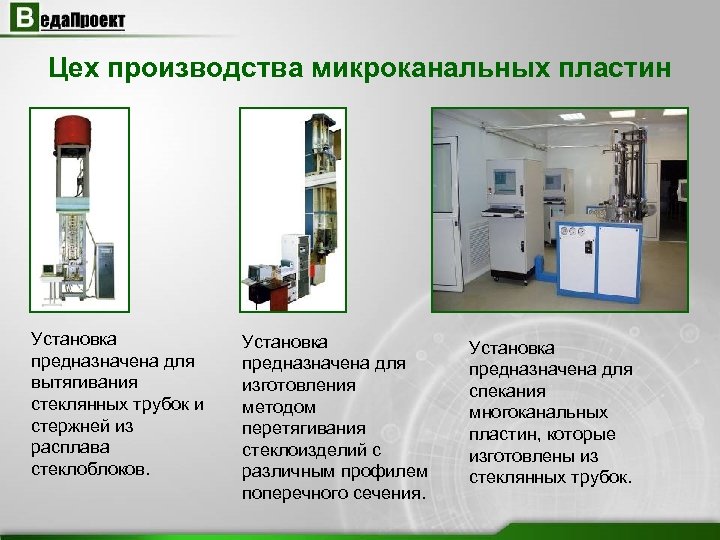 ВедаПроект

Цех производства микроканальных пластин

Установка предназначена для вытягивания стеклянных трубок и стержней из расплава стеклоблоков.

Установка предназначена для изготовления методом перетягивания стеклоизделий с различным профилем поперечного сечения.

Установка предназначена для спекания многоканальных пластин, которые изготовлены из стеклянных трубок.